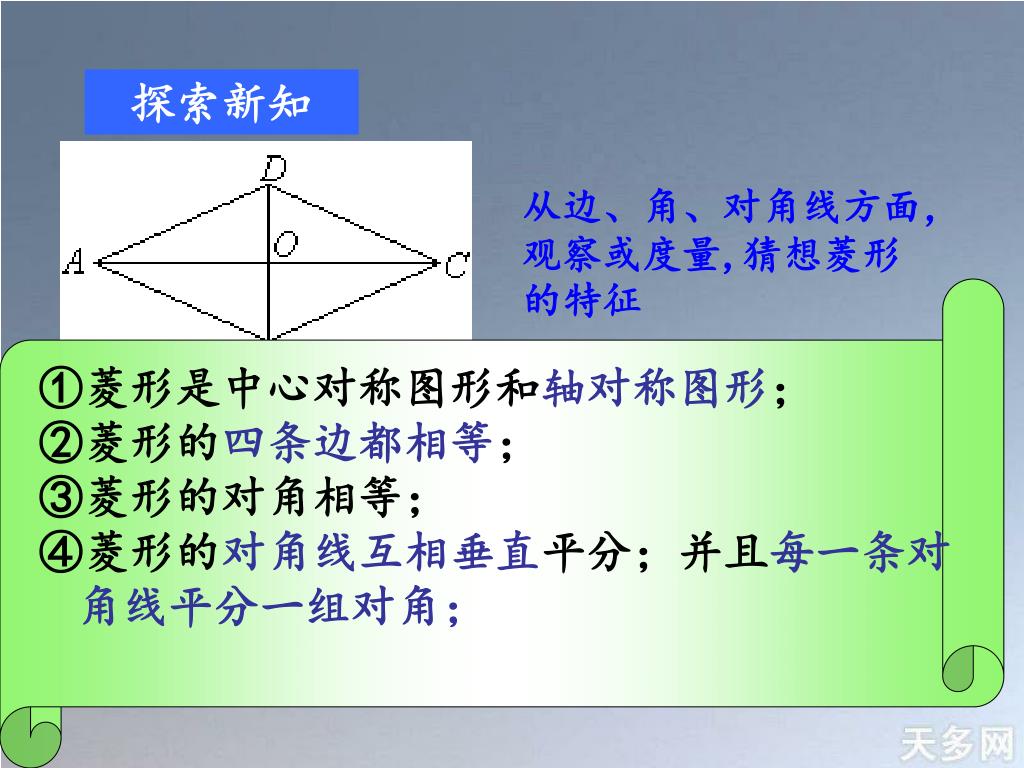 探索新知

D
A
O
C

从边、角、对角线方面，观察或度量，猜想菱形的特征

①菱形是中心对称图形和轴对称图形；
②菱形的四条边都相等；
③菱形的对角相等；
④菱形的对角线互相垂直平分；并且每一条对角线平分一组对角；

天多网